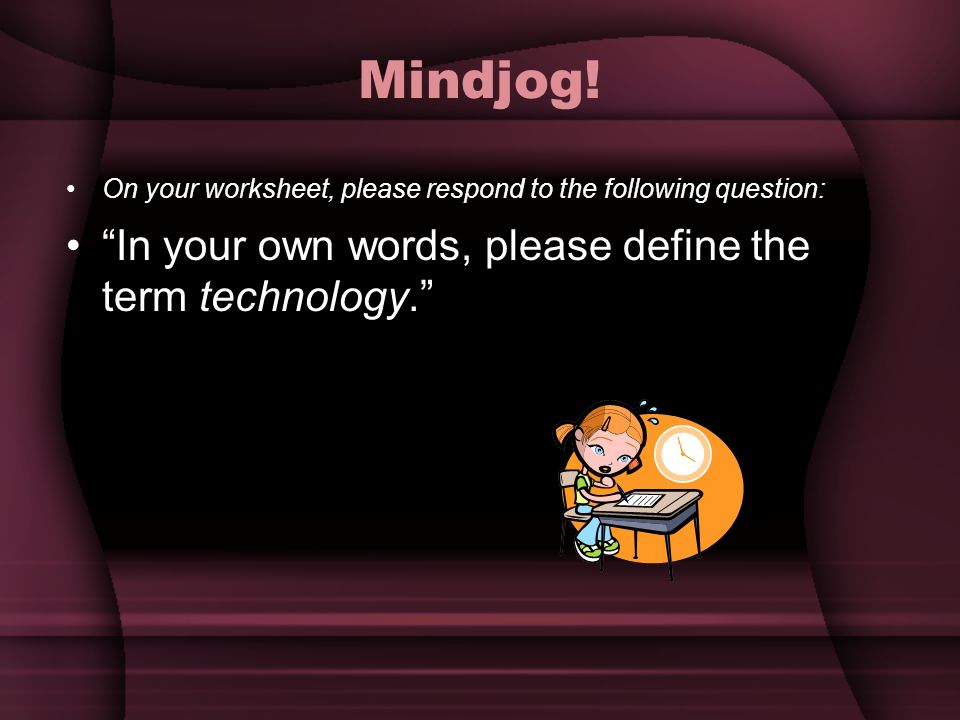 Mindjog!

• On your worksheet, please respond to the following question:

• “In your own words, please define the term technology.”